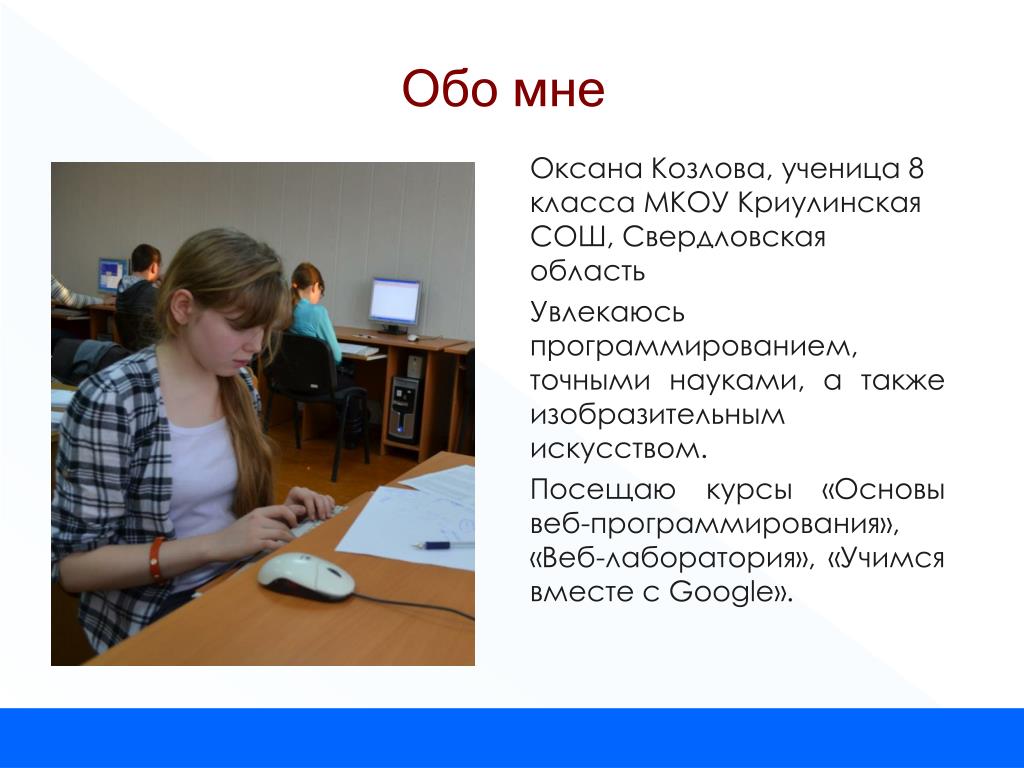 Обо мне

Оксана Козлова, ученица 8 класса МКОУ Криулинская СОШ, Свердловская область

Увлекаюсь программированием, точными науками, а также изобразительным искусством.

Посещаю курсы «Основы веб-программирования», «Веб-лаборатория», «Учимся вместе с Google».